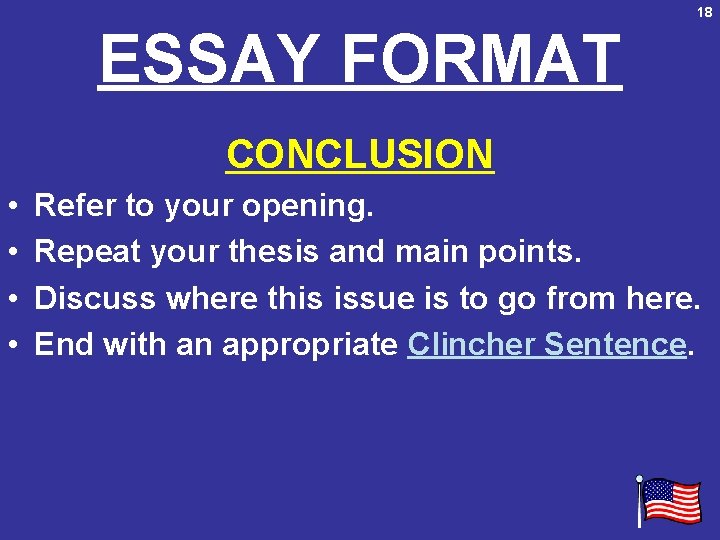 18

ESSAY FORMAT

CONCLUSION

• Refer to your opening.
• Repeat your thesis and main points.
• Discuss where this issue is to go from here.
• End with an appropriate Clincher Sentence.